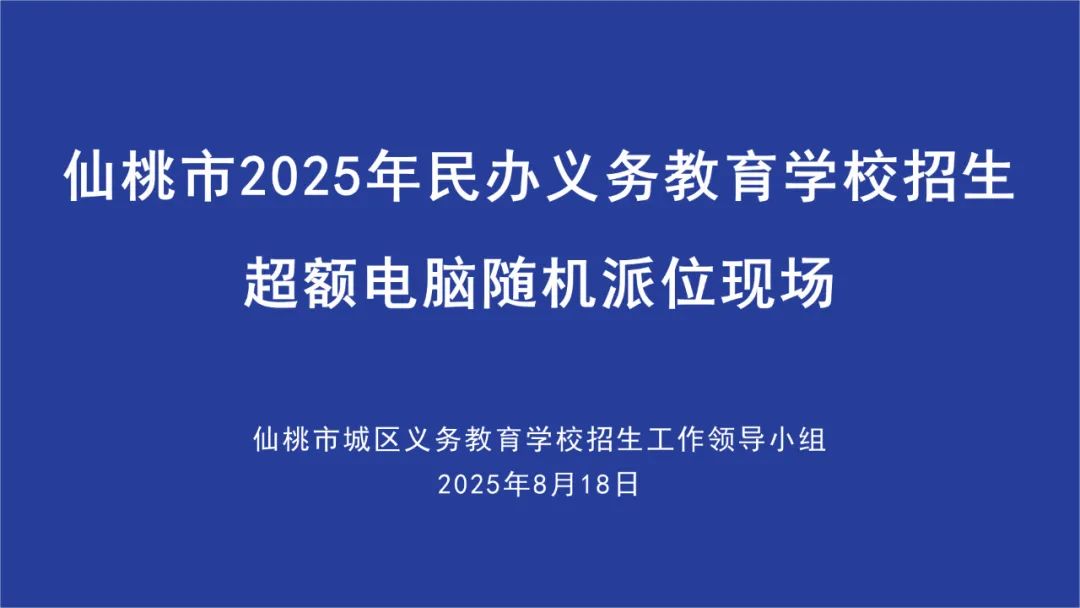 仙桃市2025年民办义务教育学校招生
超额电脑随机派位现场

仙桃市城区义务教育学校招生工作领导小组
2025年8月18日